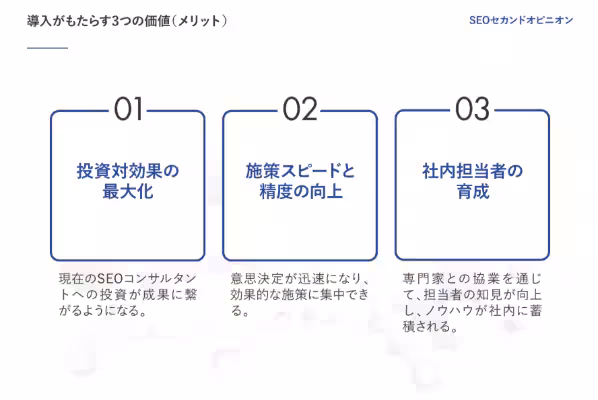 導入がもたらす3つの価値（メリット）

SEOセカンドオピニオン

01

投資対効果の最大化

現在のSEOコンサルタントへの投資が成果に繋がるようになる。

02

施策スピードと精度の向上

意思決定が迅速になり、効果的な施策に集中できる。

03

社内担当者の育成

専門家との協業を通じて、担当者の知見が向上し、ノウハウが社内に蓄積される。